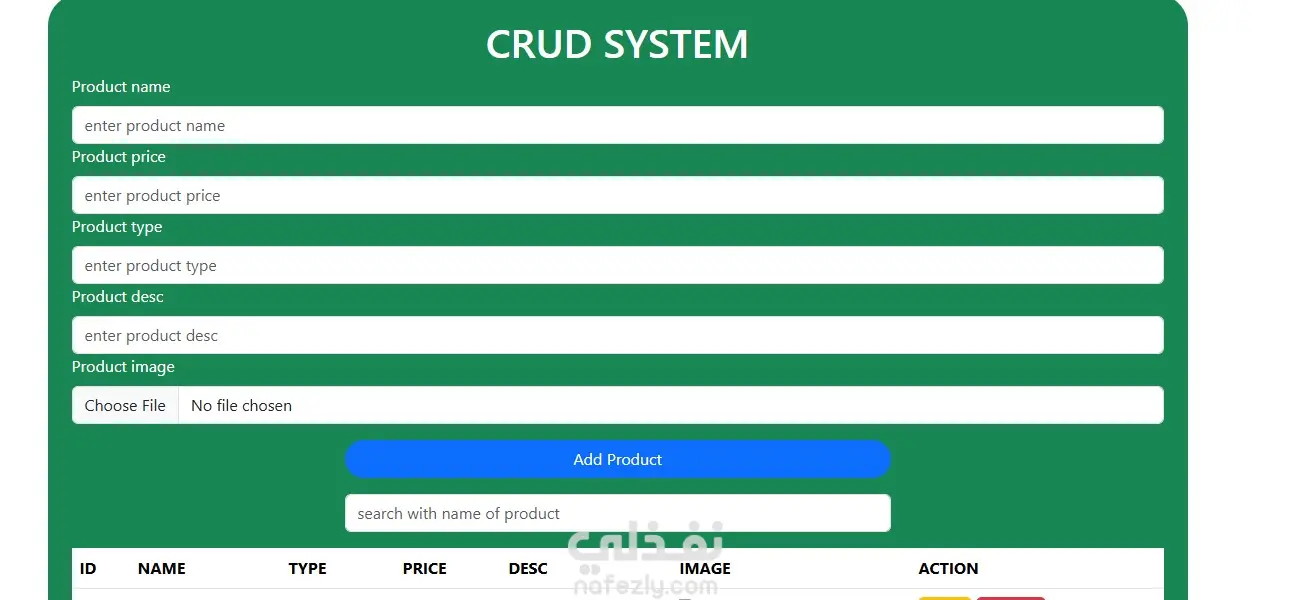 CRUD SYSTEM

Product name

enter product name

Product price

enter product price

Product type

enter product type

Product desc

enter product desc

Product image

Choose File No file chosen

Add Product

search with name of product

نفذلي
nafezly.com

| ID | NAME | TYPE | PRICE | DESC | IMAGE | ACTION |
|---|---|---|---|---|---|---|